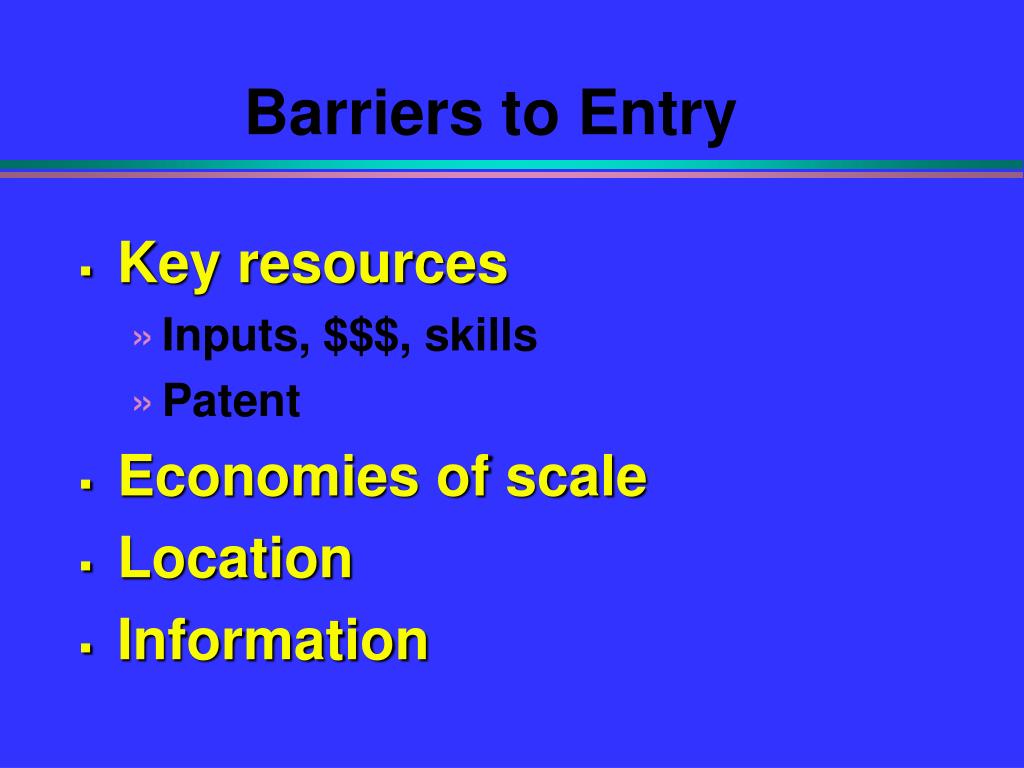 Barriers to Entry

▪ Key resources

» Inputs, \$\$\$, skills

» Patent

▪ Economies of scale

▪ Location

▪ Information